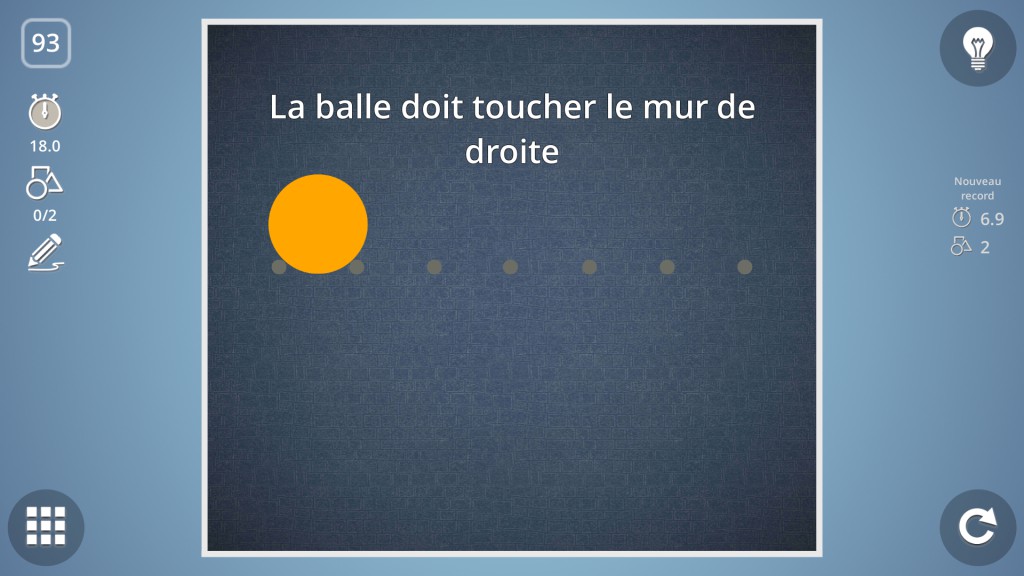 93

18.0

0/2

La balle doit toucher le mur de droite

Nouveau record

6.9

2